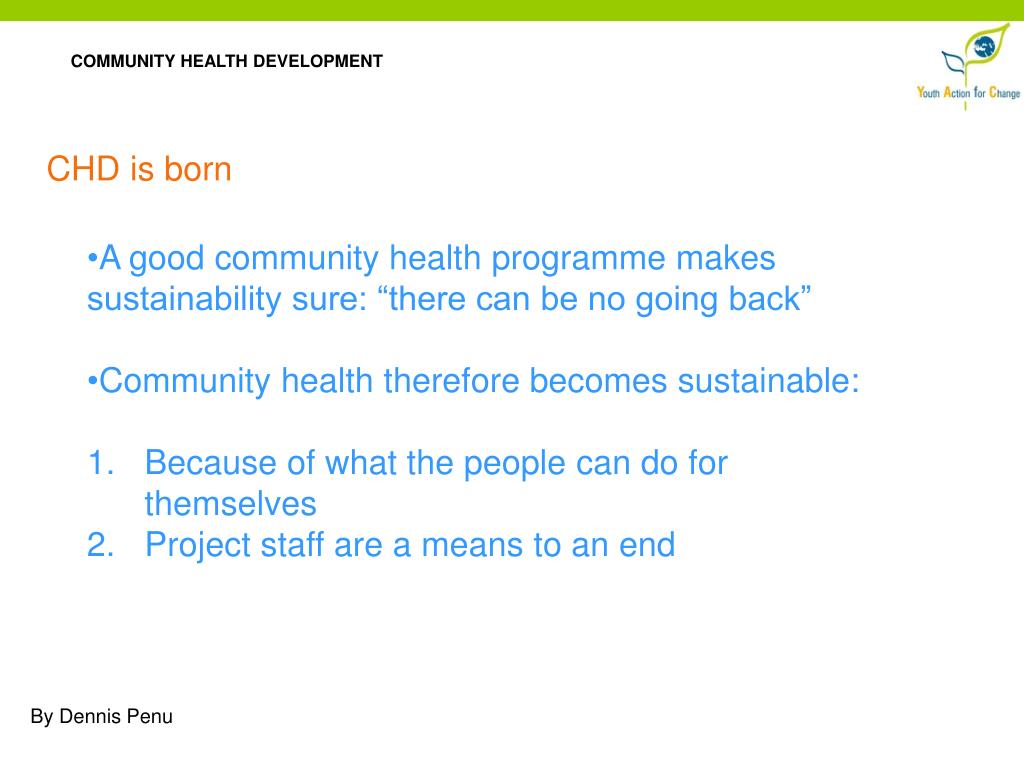 COMMUNITY HEALTH DEVELOPMENT

Youth Action for Change

CHD is born

•A good community health programme makes sustainability sure: “there can be no going back”

•Community health therefore becomes sustainable:

1. Because of what the people can do for themselves
2. Project staff are a means to an end

By Dennis Penu